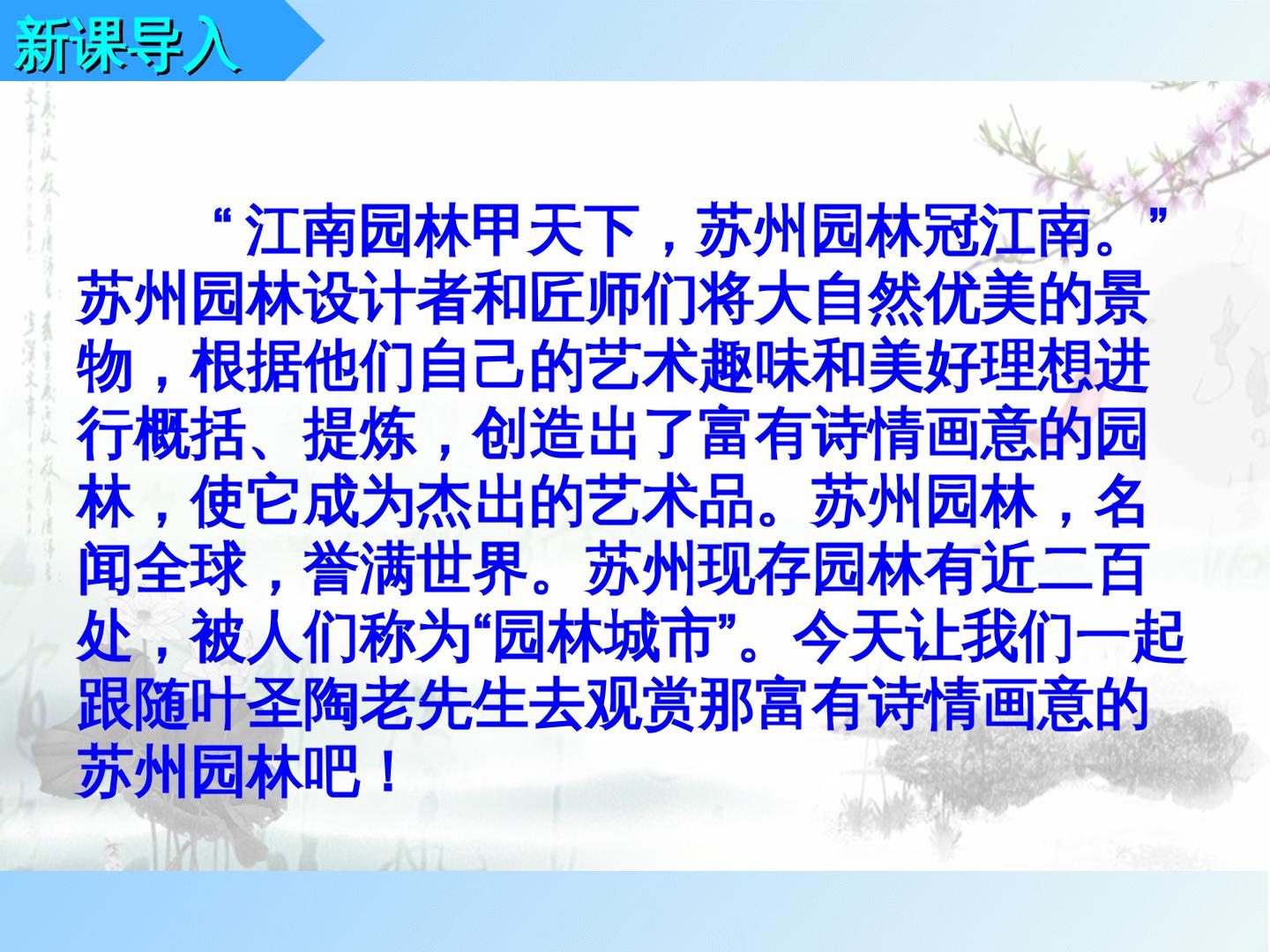 新课导入

“江南园林甲天下，苏州园林冠江南。”苏州园林设计者和匠师们将大自然优美的景物，根据他们自己的艺术趣味和美好理想进行概括、提炼，创造出了富有诗情画意的园林，使它成为杰出的艺术品。苏州园林，名闻全球，誉满世界。苏州现存园林有近二百处，被人们称为“园林城市”。今天让我们一起跟随叶圣陶老先生去观赏那富有诗情画意的苏州园林吧！